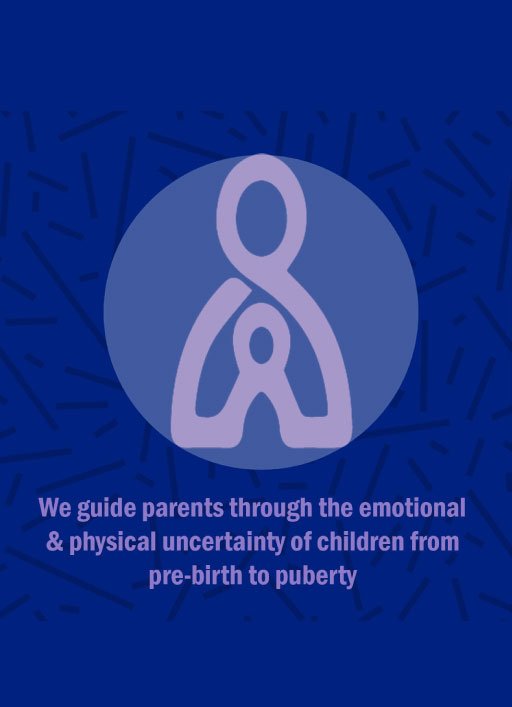 We guide parents through the emotional & physical uncertainty of children from pre-birth to puberty